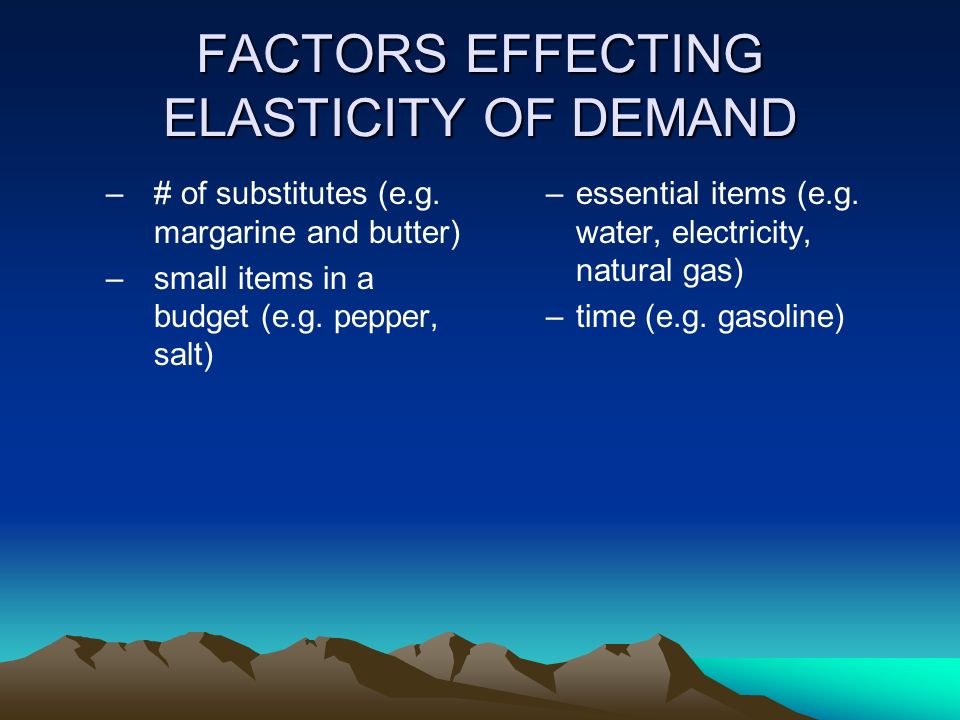 FACTORS EFFECTING ELASTICITY OF DEMAND

– # of substitutes (e.g. margarine and butter)
– small items in a budget (e.g. pepper, salt)

– essential items (e.g. water, electricity, natural gas)
– time (e.g. gasoline)